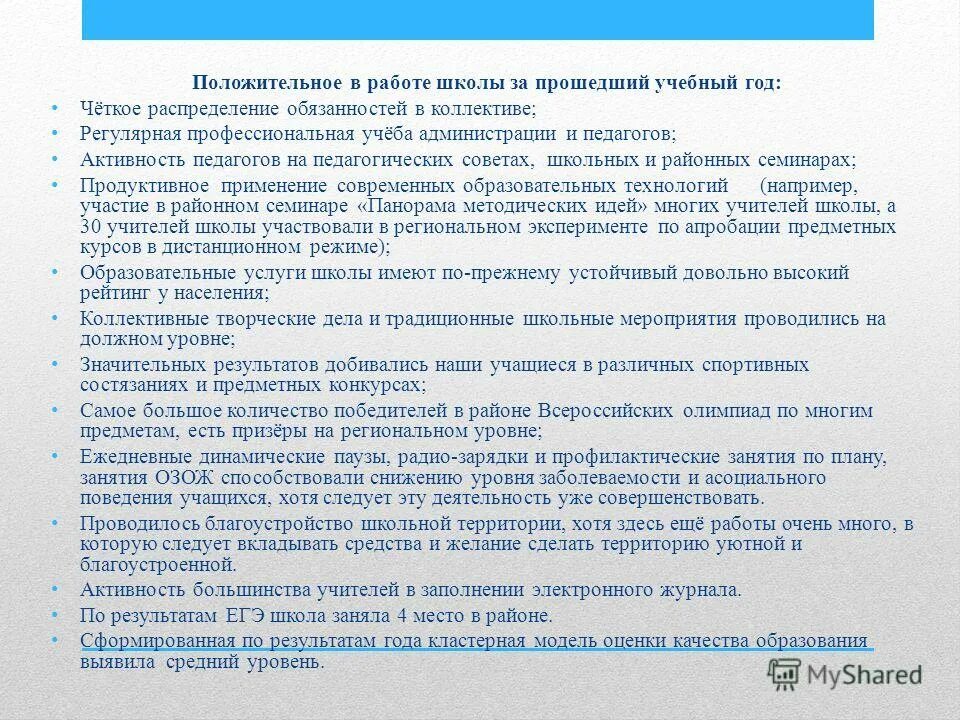 Положительное в работе школы за прошедший учебный год:

• Чёткое распределение обязанностей в коллективе;
• Регулярная профессиональная учёба администрации и педагогов;
• Активность педагогов на педагогических советах, школьных и районных семинарах;
• Продуктивное применение современных образовательных технологий (например, участие в районном семинаре «Панорама методических идей» многих учителей школы, а 30 учителей школы участвовали в региональном эксперименте по апробации предметных курсов в дистанционном режиме);
• Образовательные услуги школы имеют по-прежнему устойчивый довольно высокий рейтинг у населения;
• Коллективные творческие дела и традиционные школьные мероприятия проводились на должном уровне;
• Значительных результатов добивались наши учащиеся в различных спортивных состязаниях и предметных конкурсах;
• Самое большое количество победителей в районе Всероссийских олимпиад по многим предметам, есть призёры на региональном уровне;
• Ежедневные динамические паузы, радио-зарядки и профилактические занятия по плану, занятия ОЗОЖ способствовали снижению уровня заболеваемости и асоциального поведения учащихся, хотя следует эту деятельность уже совершенствовать.
• Проводилось благоустройство школьной территории, хотя здесь ещё работы очень много, в которую следует вкладывать средства и желание сделать территорию уютной и благоустроенной.
• Активность большинства учителей в заполнении электронного журнала.
• По результатам ЕГЭ школа заняла 4 место в районе.
• Сформированная по результатам года кластерная модель оценки качества образования выявила средний уровень.

MyShared